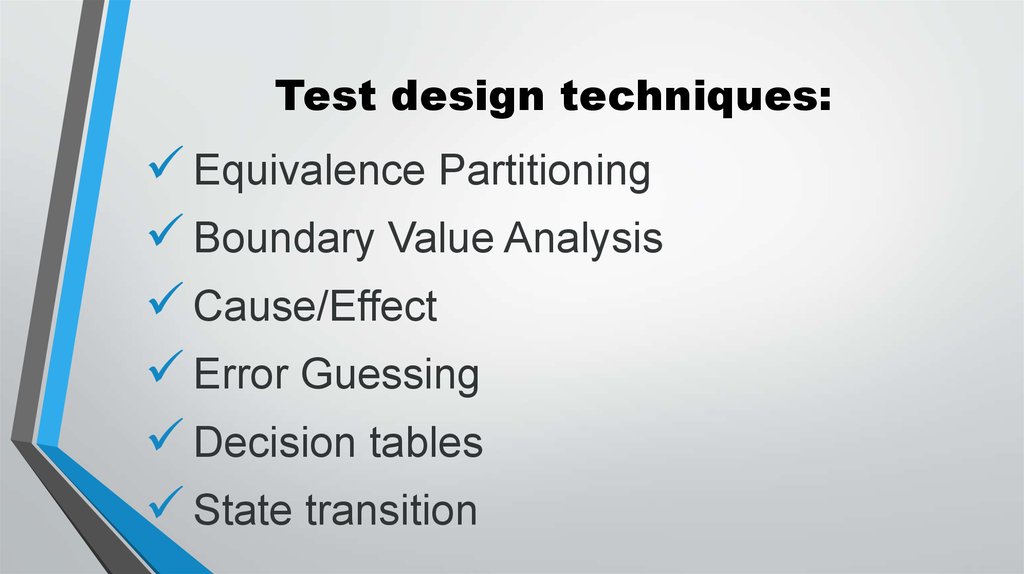 Test design techniques:

✓ Equivalence Partitioning
✓ Boundary Value Analysis
✓ Cause/Effect
✓ Error Guessing
✓ Decision tables
✓ State transition